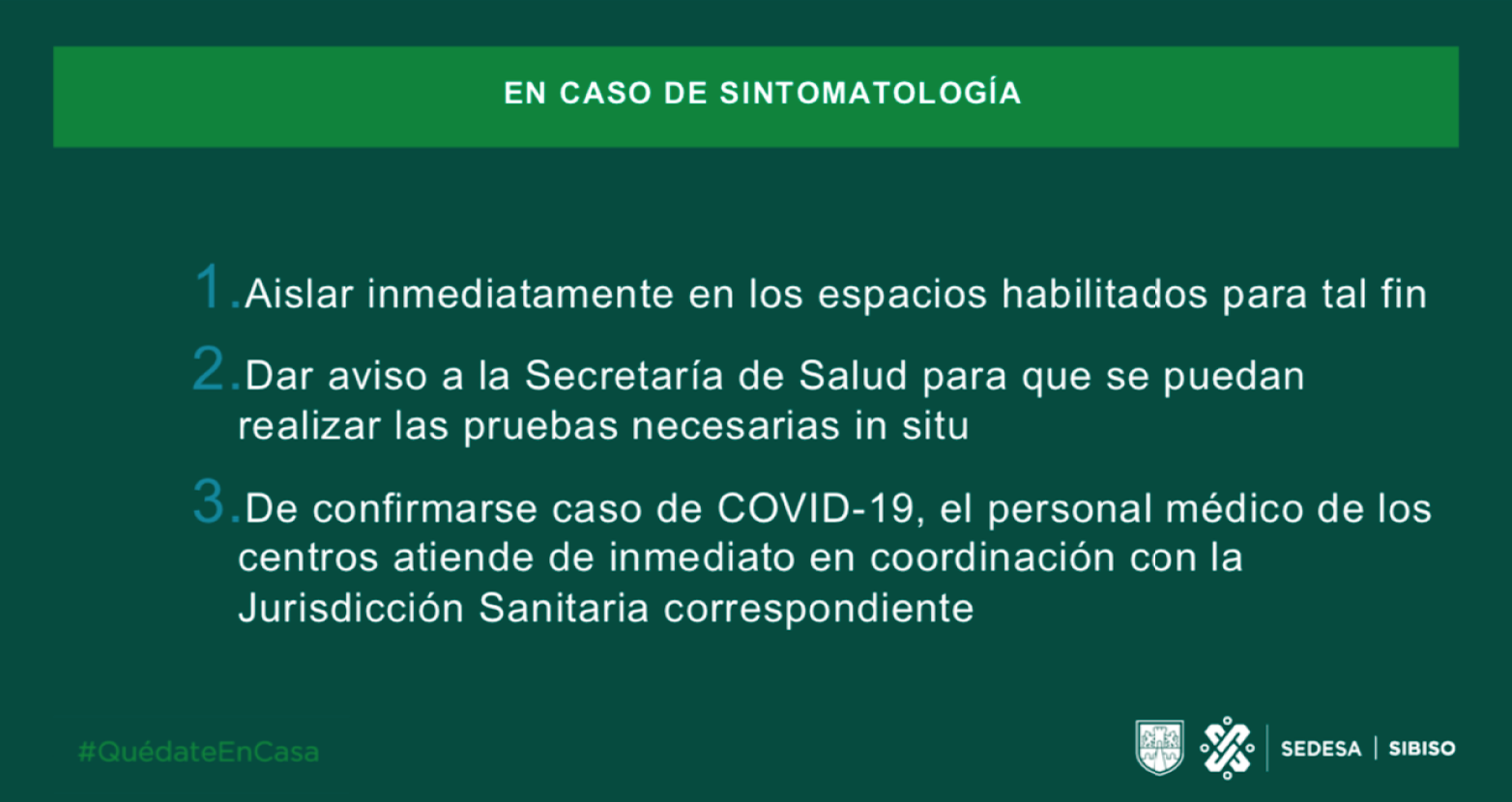 EN CASO DE SINTOMATOLOGÍA

1. Aislar inmediatamente en los espacios habilitados para tal fin

2. Dar aviso a la Secretaría de Salud para que se puedan realizar las pruebas necesarias in situ

3. De confirmarse caso de COVID-19, el personal médico de los centros atiende de inmediato en coordinación con la Jurisdicción Sanitaria correspondiente

#QuédateEnCasa

SEDESA | SIBISO